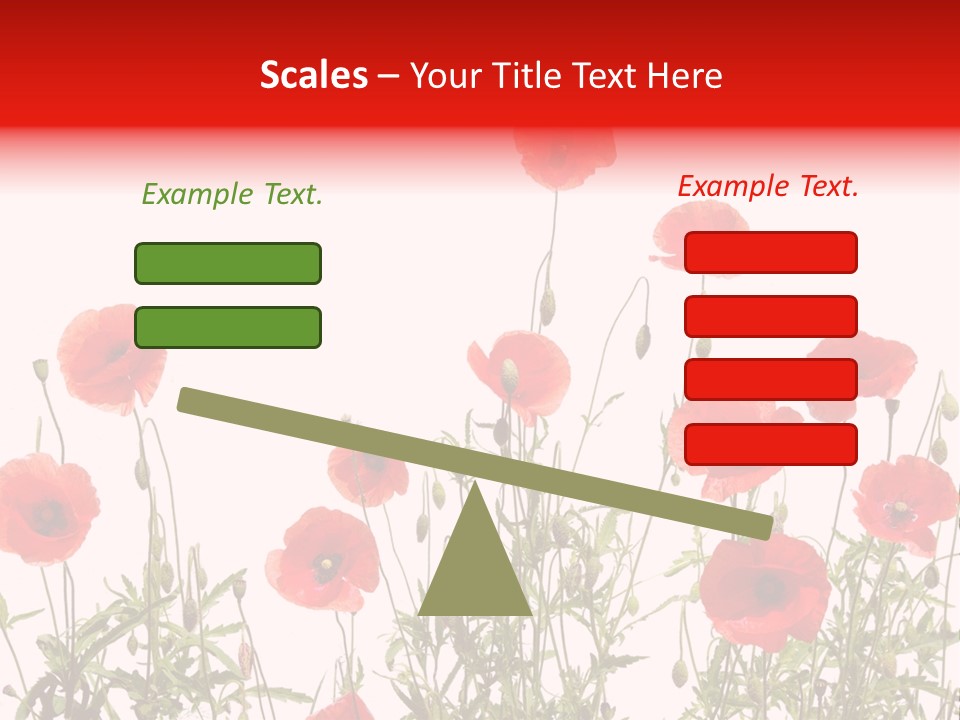 Scales – Your Title Text Here

Example Text.

Example Text.